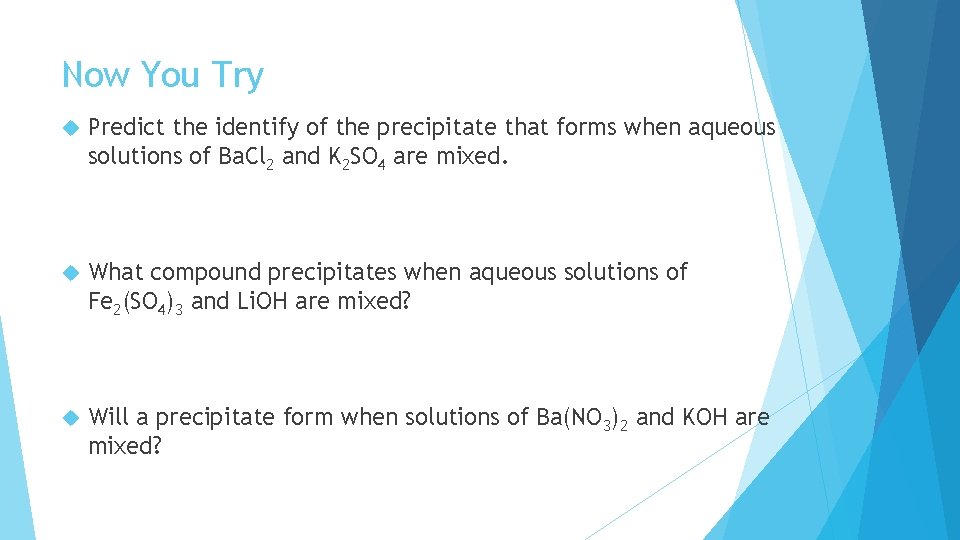 Now You Try

Predict the identify of the precipitate that forms when aqueous solutions of $BaCl_2$ and $K_2SO_4$ are mixed.

What compound precipitates when aqueous solutions of $Fe_2(SO_4)_3$ and LiOH are mixed?

Will a precipitate form when solutions of $Ba(NO_3)_2$ and KOH are mixed?